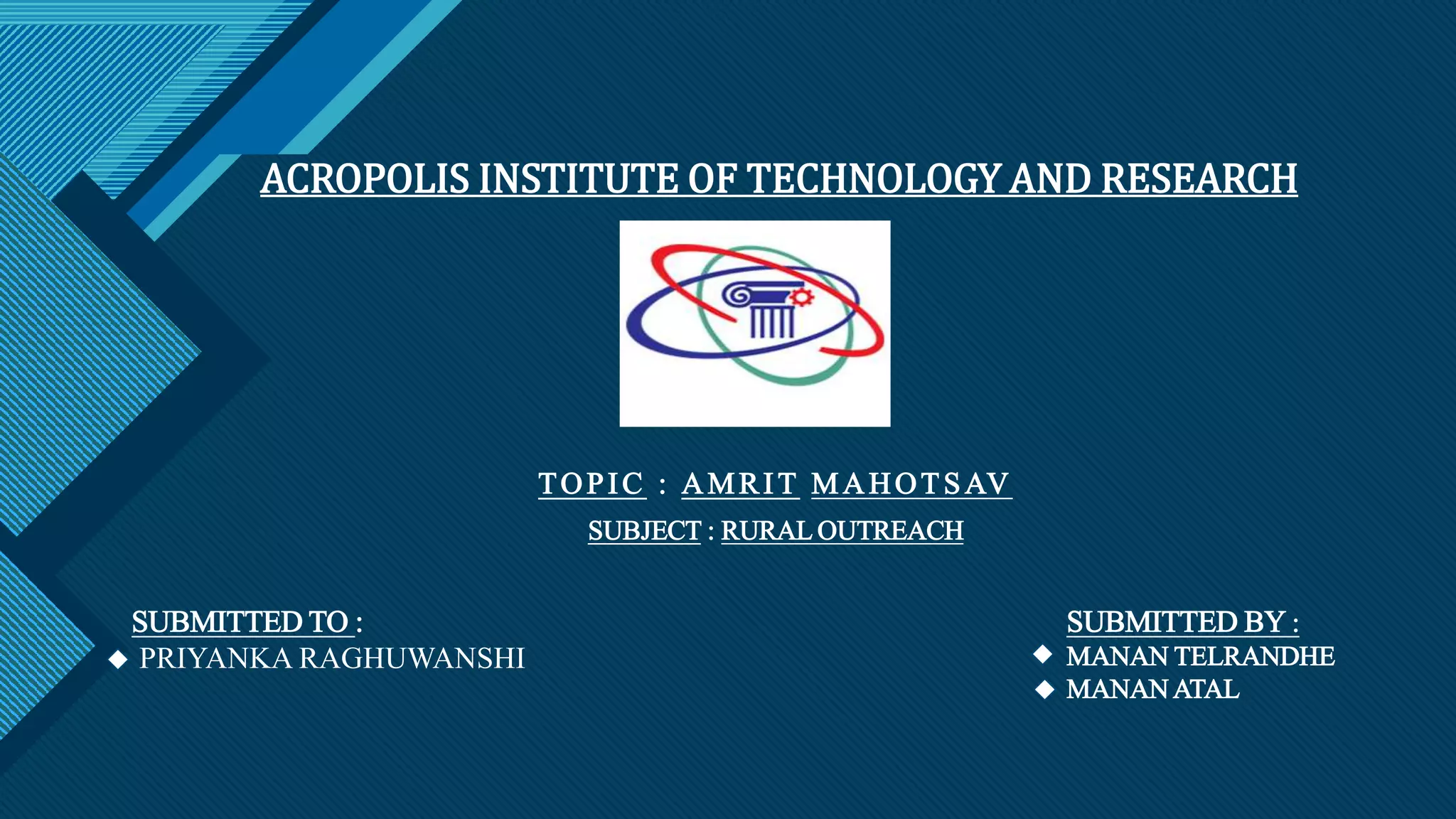 ACROPOLIS INSTITUTE OF TECHNOLOGY AND RESEARCH

TOPIC : AMRIT MAHOTSAV

SUBJECT : RURAL OUTREACH

SUBMITTED TO :
◆ PRIYANKA RAGHUWANSHI

SUBMITTED BY :
◆ MANAN TELRANDHE
◆ MANAN ATAL